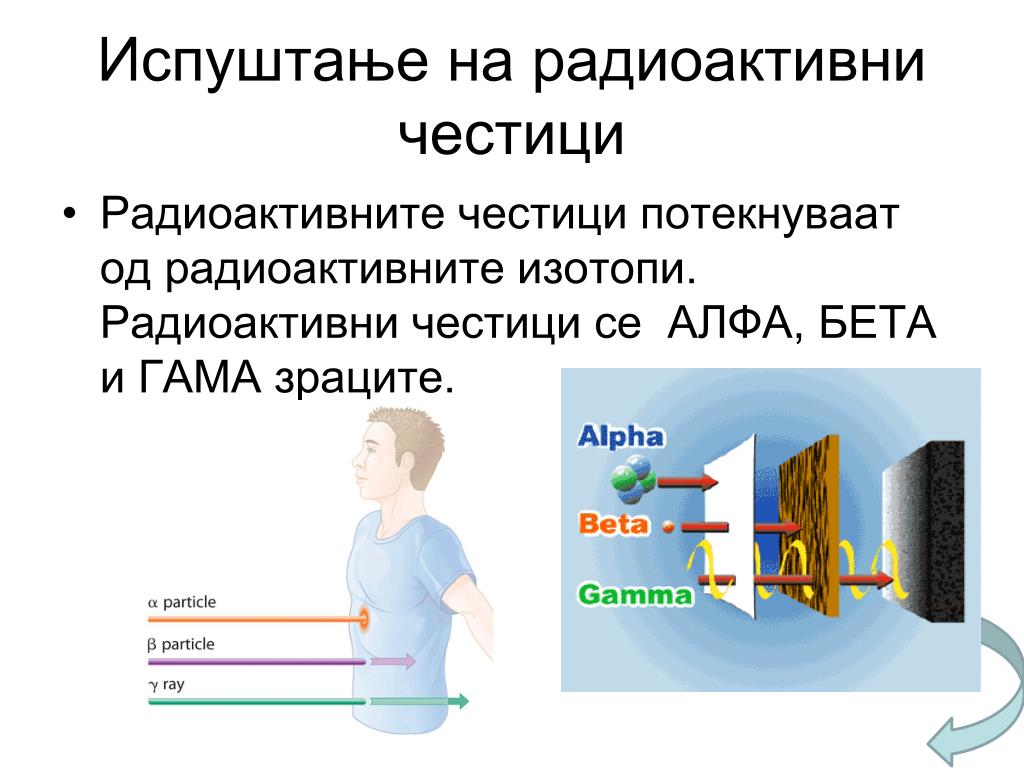 Испуштање на радиоактивни честици

• Радиоактивните честици потекнуваат од радиоактивните изотопи. Радиоактивни честици се АЛФА, БЕТА и ГАМА зраците.

$\alpha$ particle
$\beta$ particle
$\gamma$ ray

Alpha
Beta
Gamma